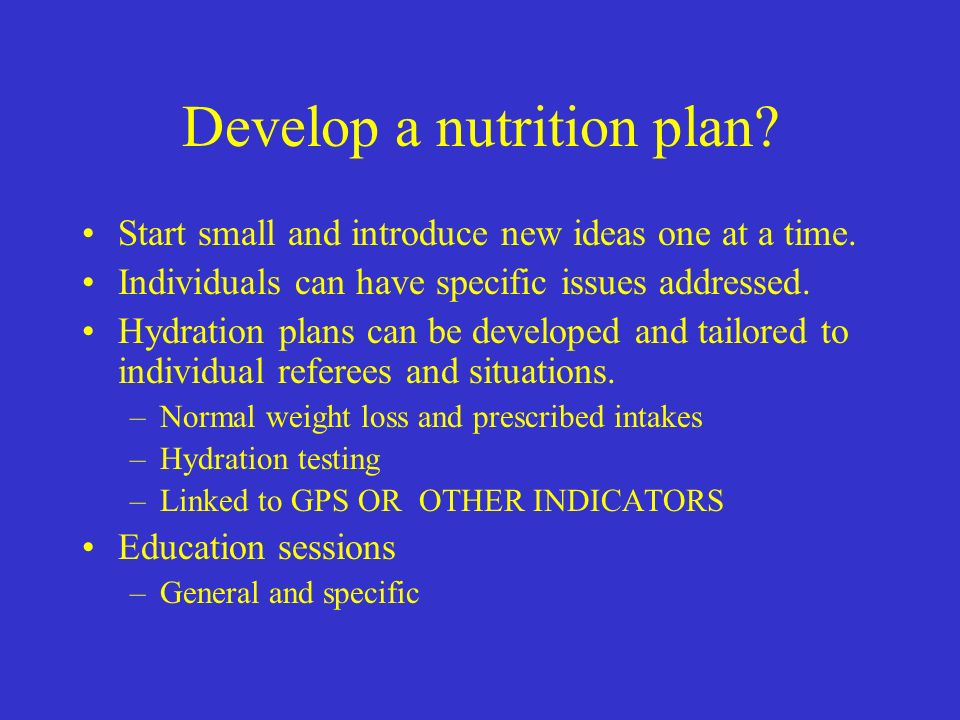 Develop a nutrition plan?

• Start small and introduce new ideas one at a time.
• Individuals can have specific issues addressed.
• Hydration plans can be developed and tailored to individual referees and situations.
  – Normal weight loss and prescribed intakes
  – Hydration testing
  – Linked to GPS OR OTHER INDICATORS
• Education sessions
  – General and specific